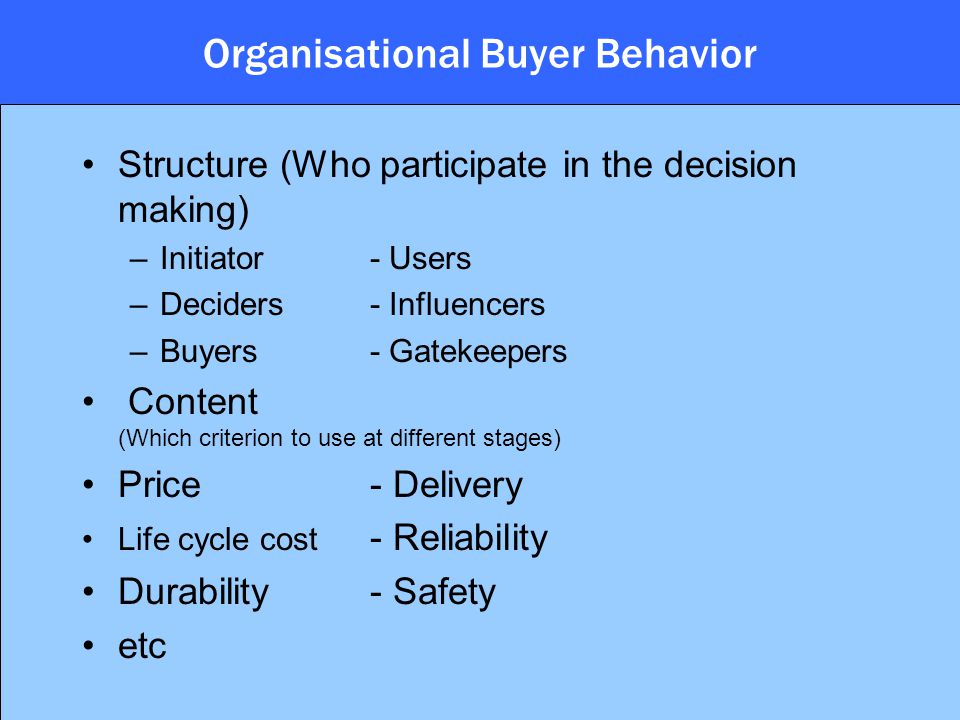 Organisational Buyer Behavior

• Structure (Who participate in the decision making)
– Initiator - Users
– Deciders - Influencers
– Buyers - Gatekeepers

• Content
(Which criterion to use at different stages)

• Price - Delivery
• Life cycle cost - Reliability
• Durability - Safety
• etc